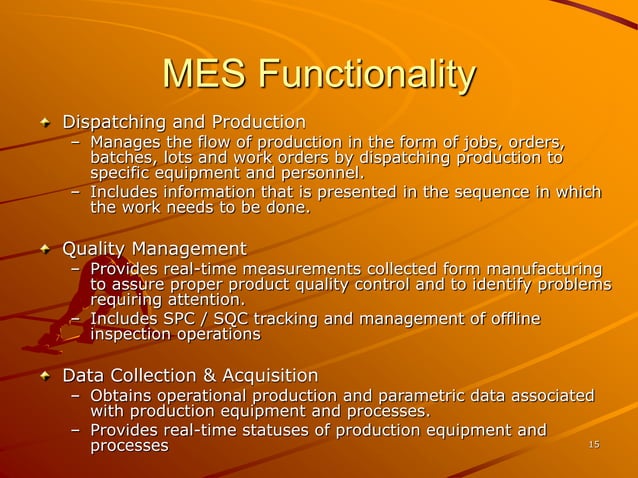 MES Functionality

Dispatching and Production
– Manages the flow of production in the form of jobs, orders, batches, lots and work orders by dispatching production to specific equipment and personnel.
– Includes information that is presented in the sequence in which the work needs to be done.

Quality Management
– Provides real-time measurements collected form manufacturing to assure proper product quality control and to identify problems requiring attention.
– Includes SPC / SQC tracking and management of offline inspection operations

Data Collection & Acquisition
– Obtains operational production and parametric data associated with production equipment and processes.
– Provides real-time statuses of production equipment and processes

15